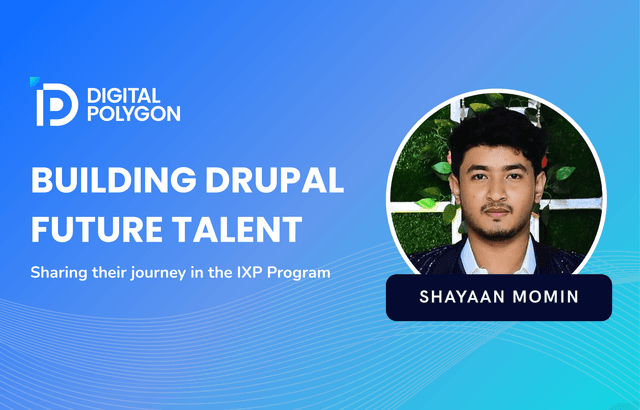 DIGITAL POLYGON

BUILDING DRUPAL FUTURE TALENT

Sharing their journey in the IXP Program

SHAYAAN MOMIN